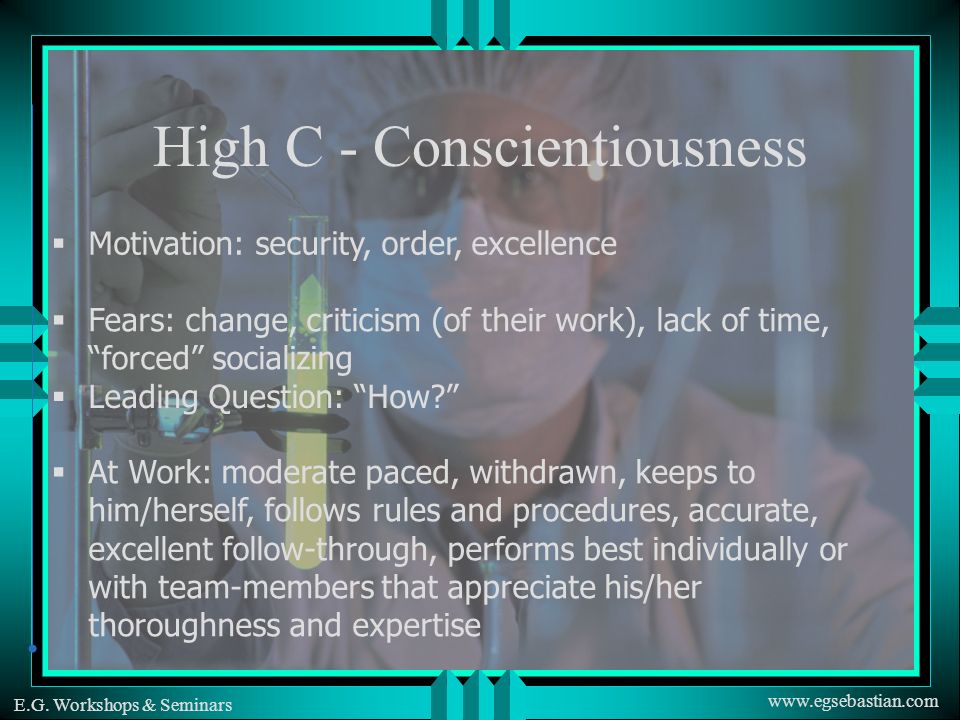 High C - Conscientiousness

▪ Motivation: security, order, excellence

▪ Fears: change, criticism (of their work), lack of time, “forced” socializing

▪ Leading Question: “How?”

▪ At Work: moderate paced, withdrawn, keeps to him/herself, follows rules and procedures, accurate, excellent follow-through, performs best individually or with team-members that appreciate his/her thoroughness and expertise

E.G. Workshops & Seminars

www.egsebastian.com